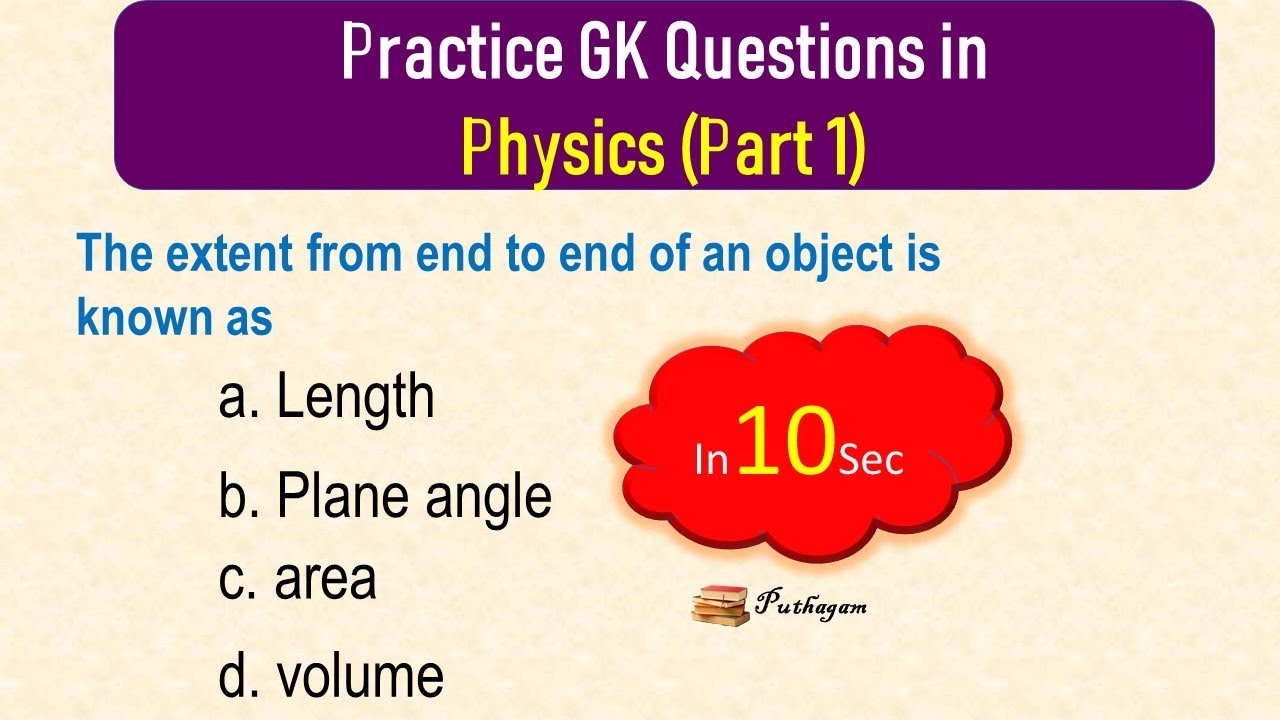 Practice GK Questions in
Physics (Part 1)

The extent from end to end of an object is known as

a. Length

b. Plane angle

c. area

d. volume

In 10 Sec

Puthagam